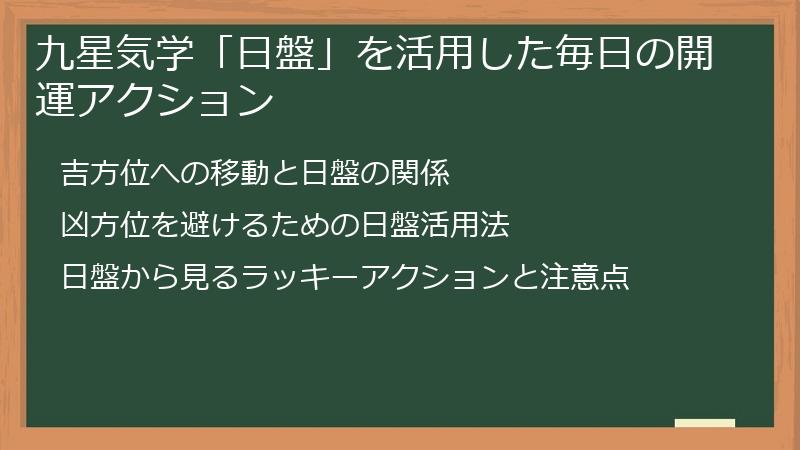 九星気学「日盤」を活用した毎日の開運アクション

吉方位への移動と日盤の関係

凶方位を避けるための日盤活用法

日盤から見るラッキーアクションと注意点